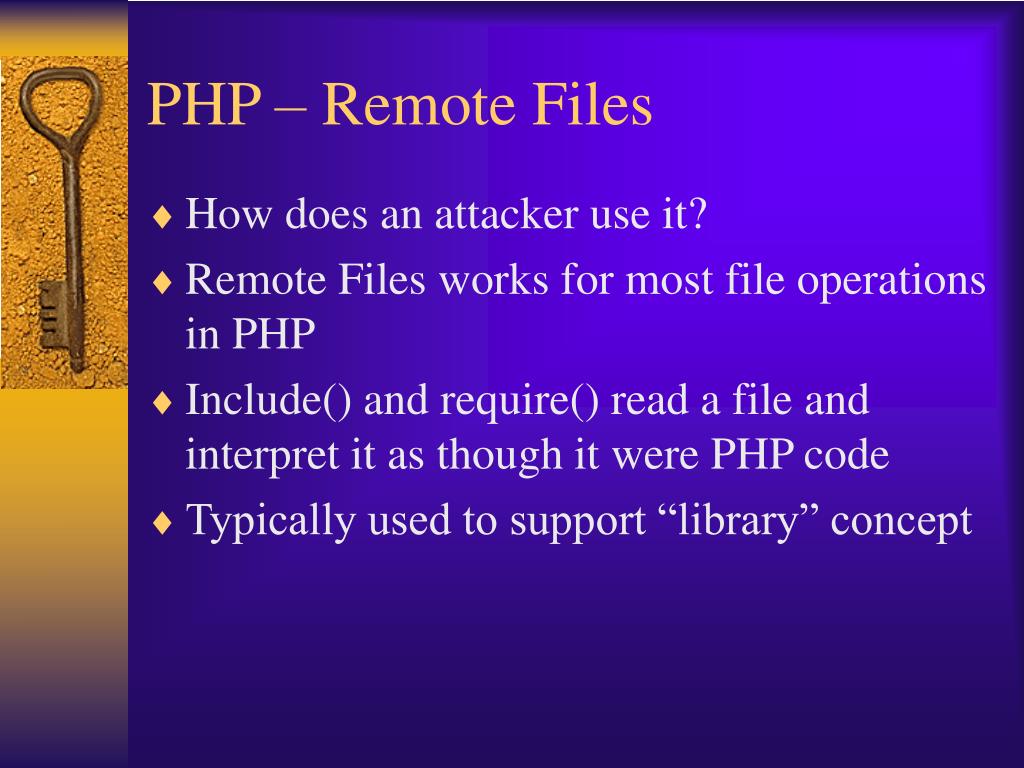 PHP – Remote Files

♦ How does an attacker use it?

♦ Remote Files works for most file operations in PHP

♦ Include() and require() read a file and interpret it as though it were PHP code

♦ Typically used to support “library” concept